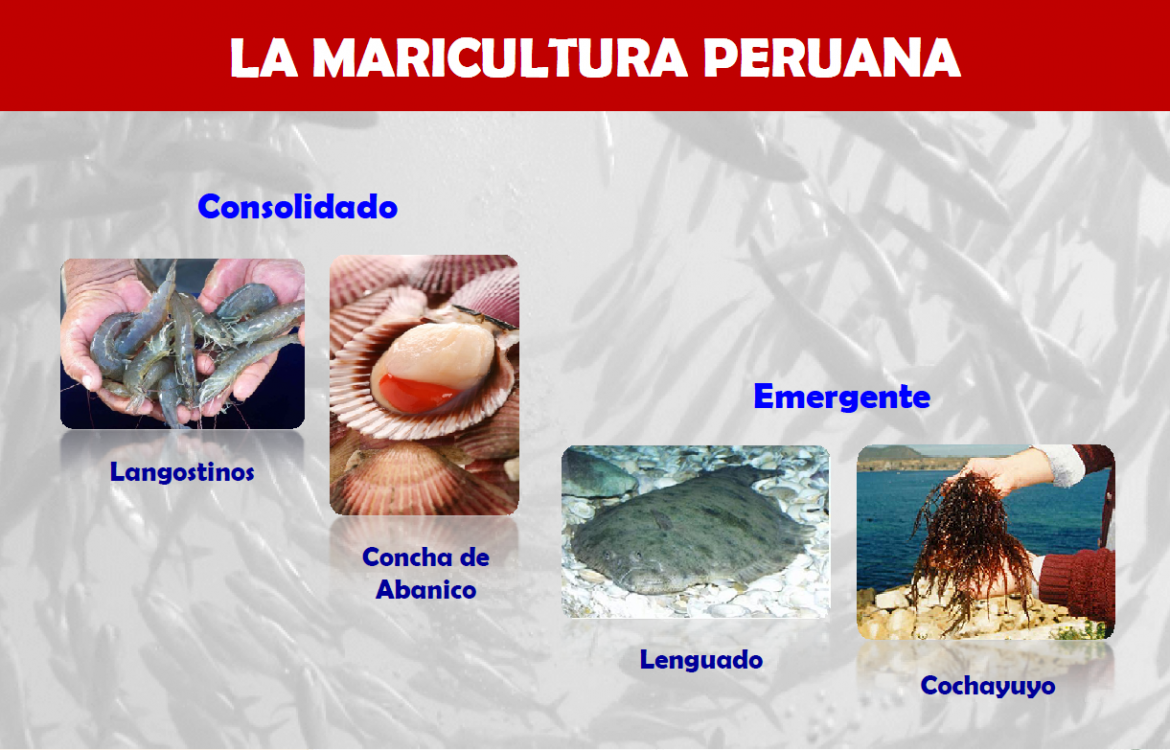 LA MARICULTURA PERUANA

Consolidado

Langostinos

Concha de Abanico

Emergente

Lenguado

Cochayuyo